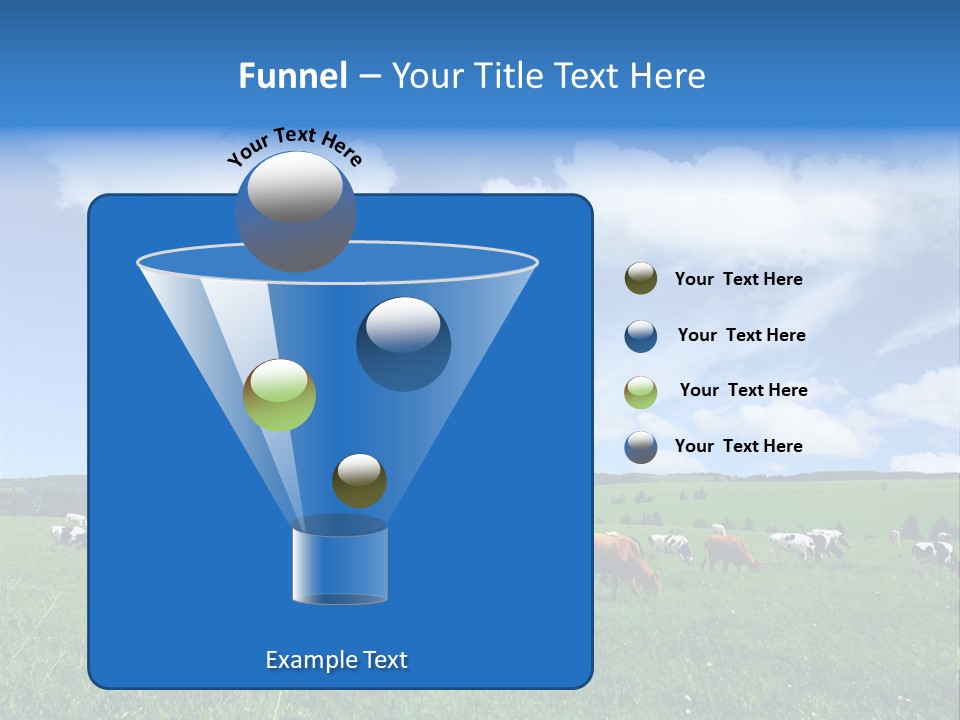 Funnel – Your Title Text Here

Your Text Here

Your Text Here

Your Text Here

Your Text Here

Your Text Here

Example Text